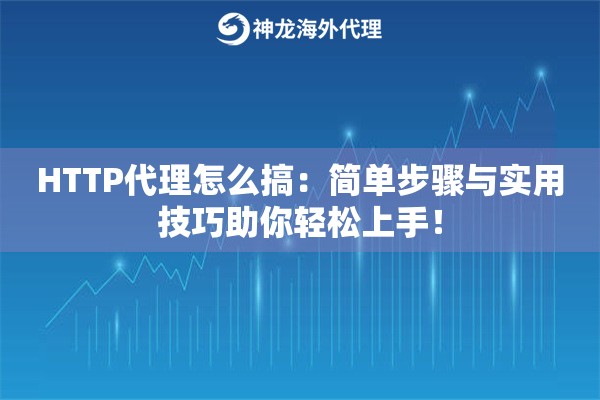 神龙海外代理

HTTP代理怎么搞：简单步骤与实用技巧助你轻松上手！